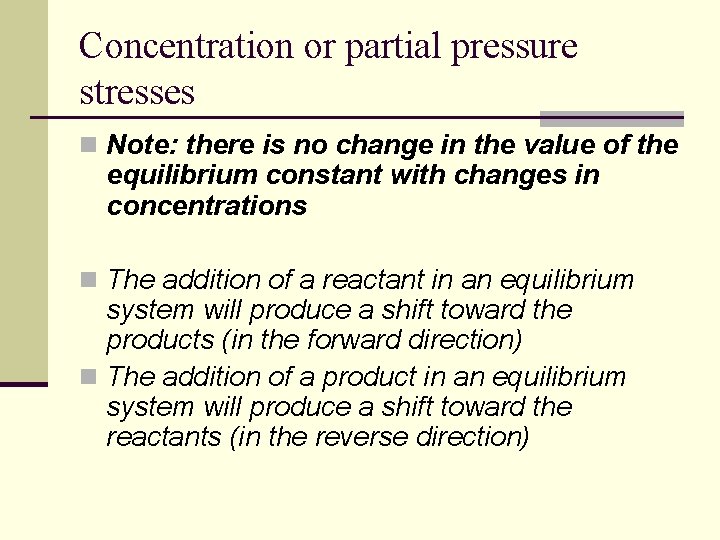 Concentration or partial pressure stresses

Note: there is no change in the value of the equilibrium constant with changes in concentrations

The addition of a reactant in an equilibrium system will produce a shift toward the products (in the forward direction)

The addition of a product in an equilibrium system will produce a shift toward the reactants (in the reverse direction)